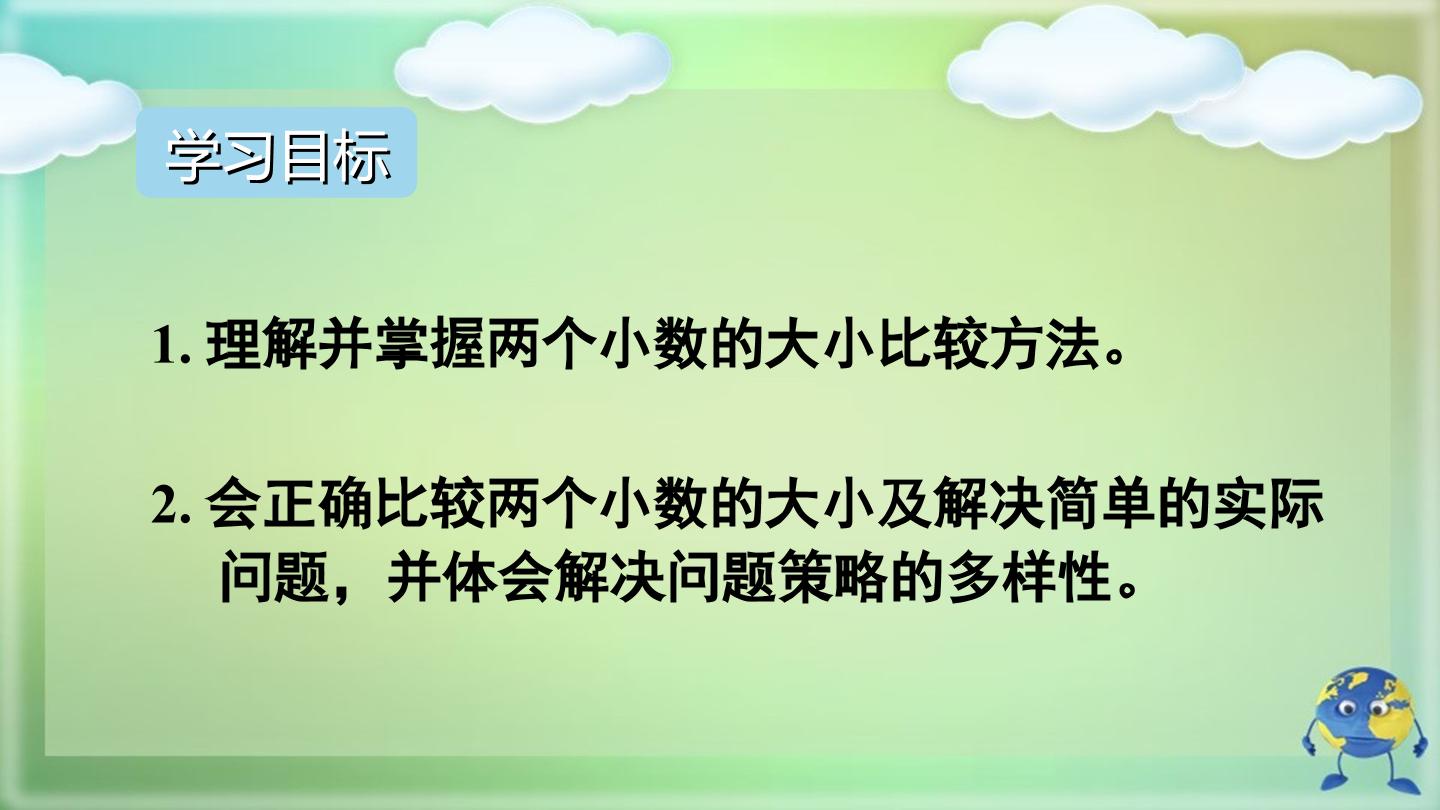 学习目标

1. 理解并掌握两个小数的大小比较方法。

2. 会正确比较两个小数的大小及解决简单的实际问题，并体会解决问题策略的多样性。